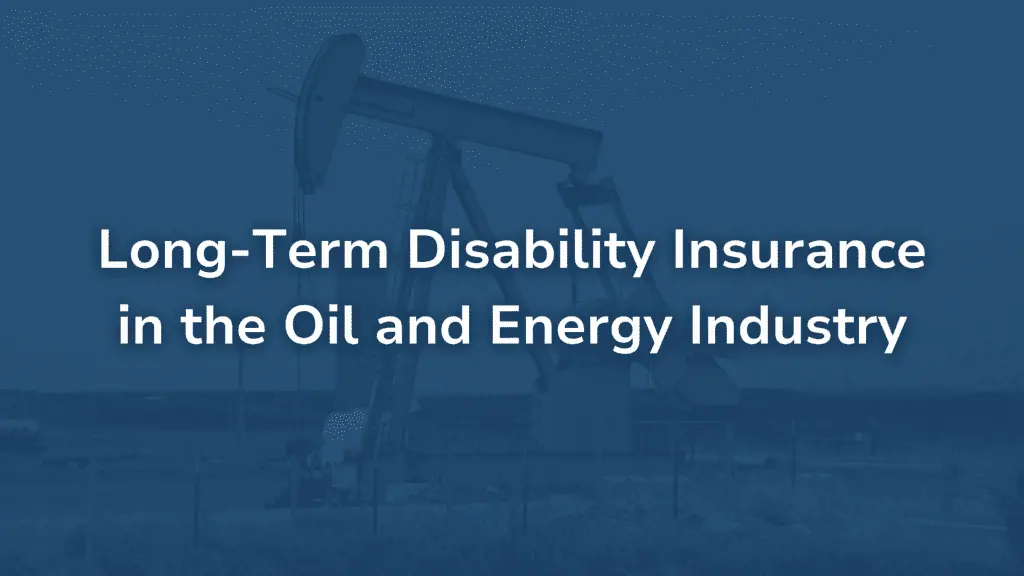 Long-Term Disability Insurance in the Oil and Energy Industry